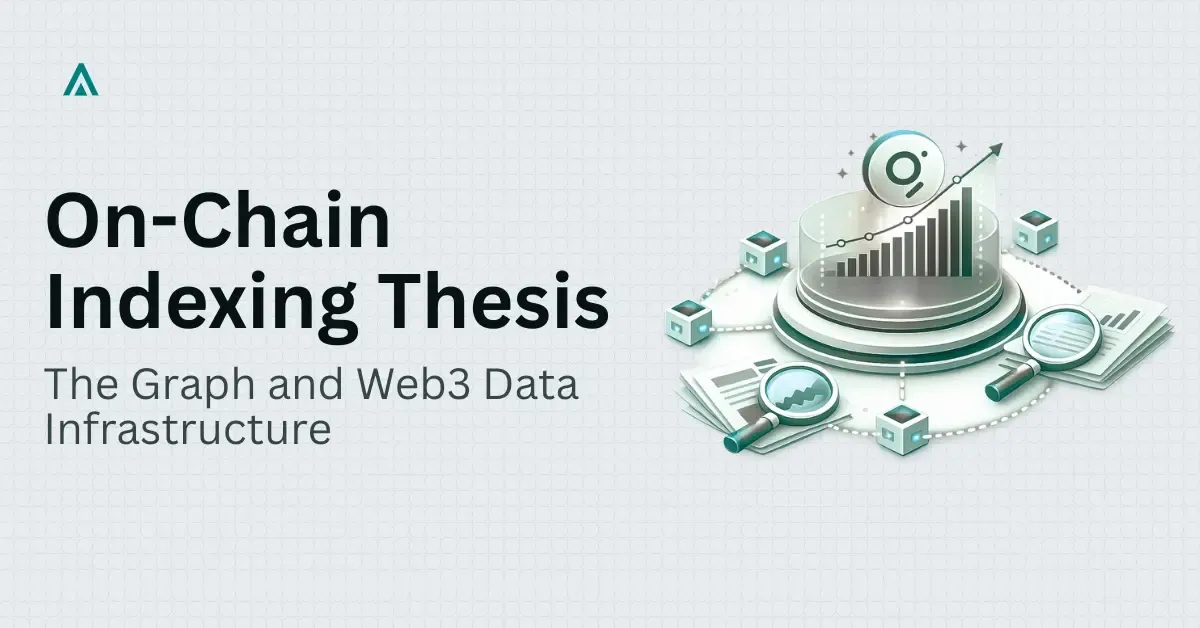 On-Chain Indexing Thesis

The Graph and Web3 Data Infrastructure